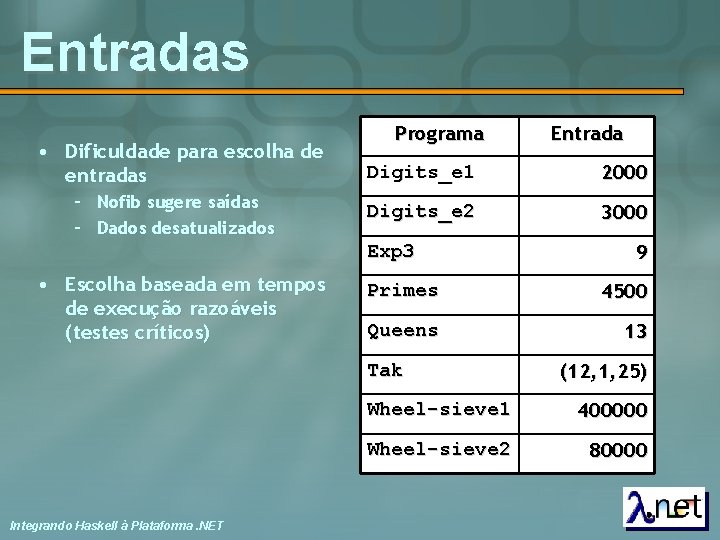 Entradas

• Dificuldade para escolha de entradas
– Nofib sugere saídas
– Dados desatualizados

• Escolha baseada em tempos de execução razoáveis (testes críticos)

| Programa | Entrada |
|---|---|
| Digits_e1 | 2000 |
| Digits_e2 | 3000 |
| Exp3 | 9 |
| Primes | 4500 |
| Queens | 13 |
| Tak | (12,1,25) |
| Wheel-sieve1 | 400000 |
| Wheel-sieve2 | 80000 |

Integrando Haskell à Plataforma .NET

λ.net